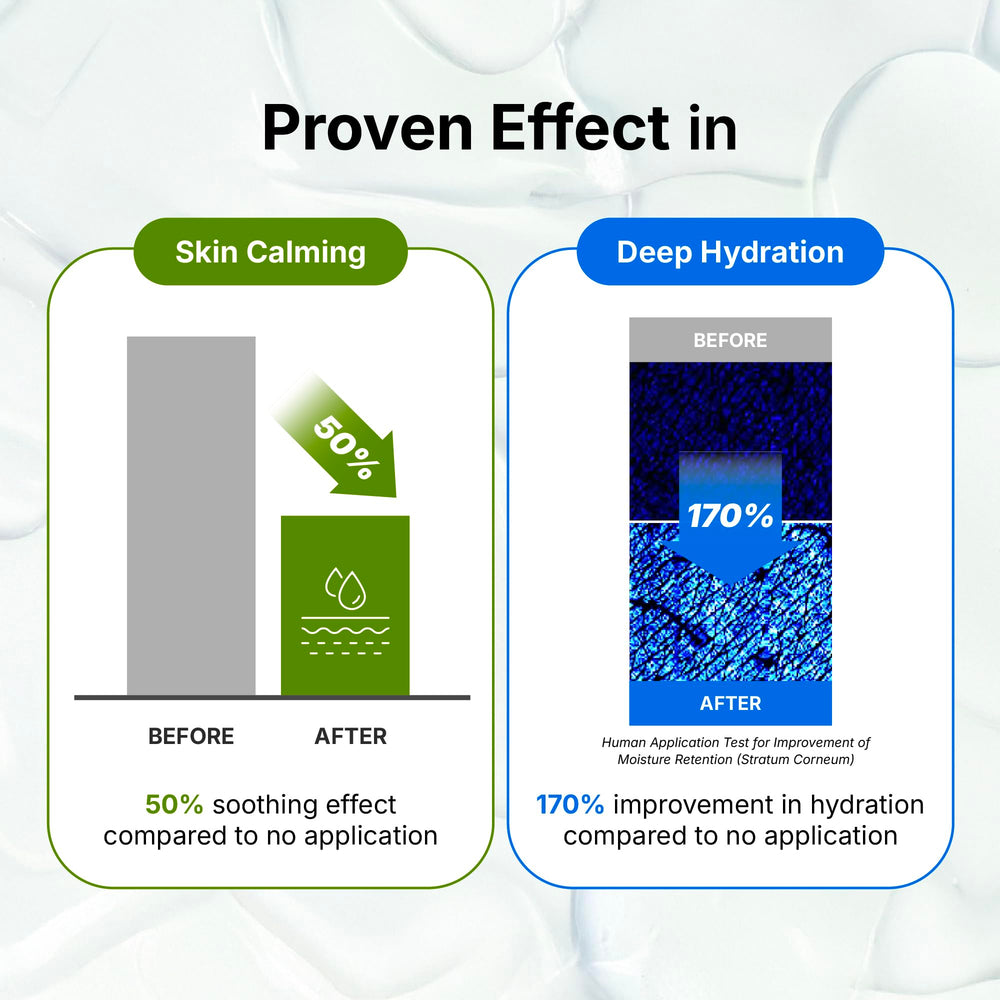 Proven Effect in

Skin Calming

50%

BEFORE AFTER

50% soothing effect compared to no application

Deep Hydration

BEFORE

170%

AFTER

Human Application Test for Improvement of Moisture Retention (Stratum Corneum)

170% improvement in hydration compared to no application